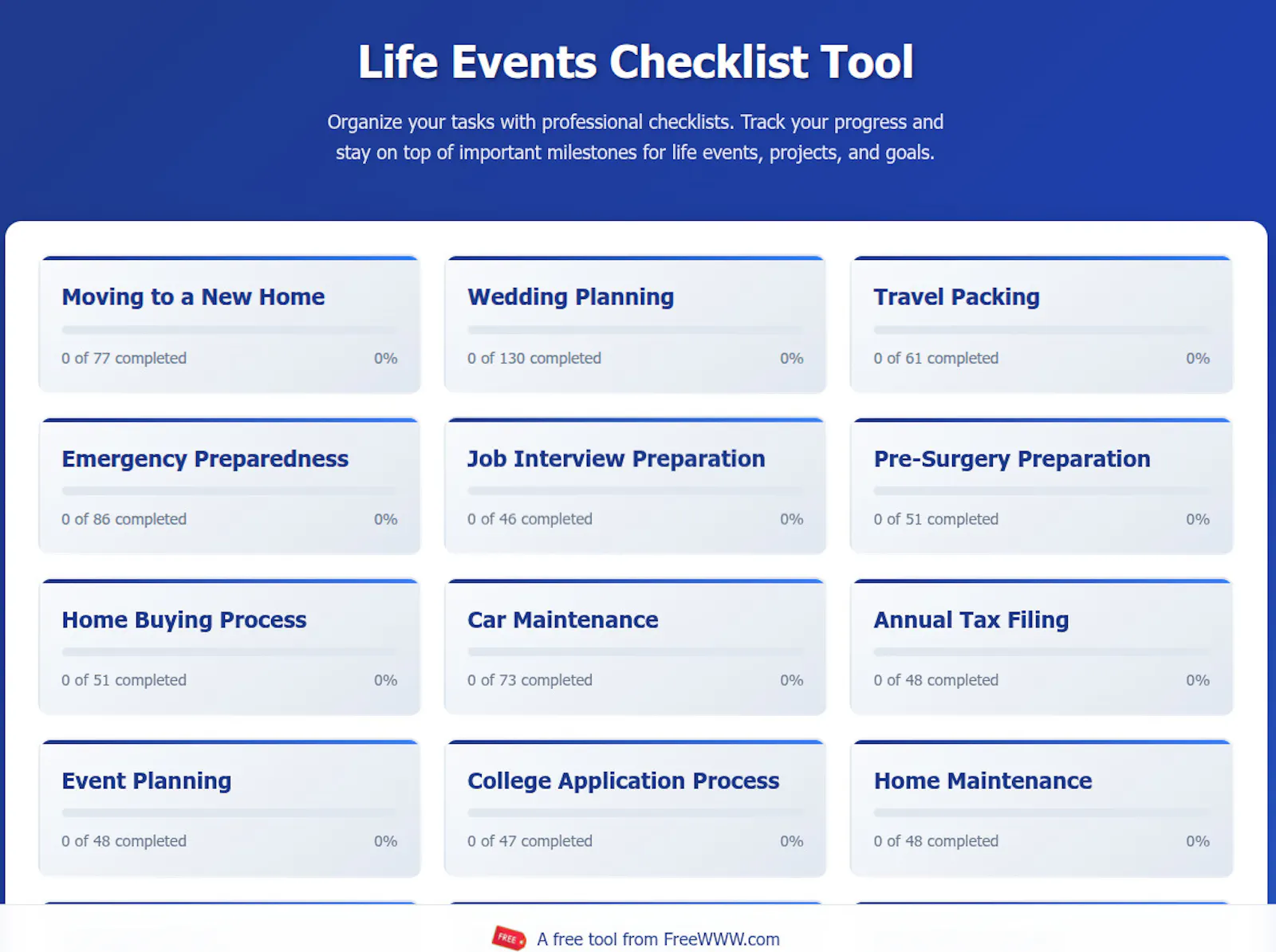 Life Events Checklist Tool

Organize your tasks with professional checklists. Track your progress and stay on top of important milestones for life events, projects, and goals.

Moving to a New Home
0 of 77 completed 0%

Wedding Planning
0 of 130 completed 0%

Travel Packing
0 of 61 completed 0%

Emergency Preparedness
0 of 86 completed 0%

Job Interview Preparation
0 of 46 completed 0%

Pre-Surgery Preparation
0 of 51 completed 0%

Home Buying Process
0 of 51 completed 0%

Car Maintenance
0 of 73 completed 0%

Annual Tax Filing
0 of 48 completed 0%

Event Planning
0 of 48 completed 0%

College Application Process
0 of 47 completed 0%

Home Maintenance
0 of 48 completed 0%

FREE A free tool from FreeWWW.com